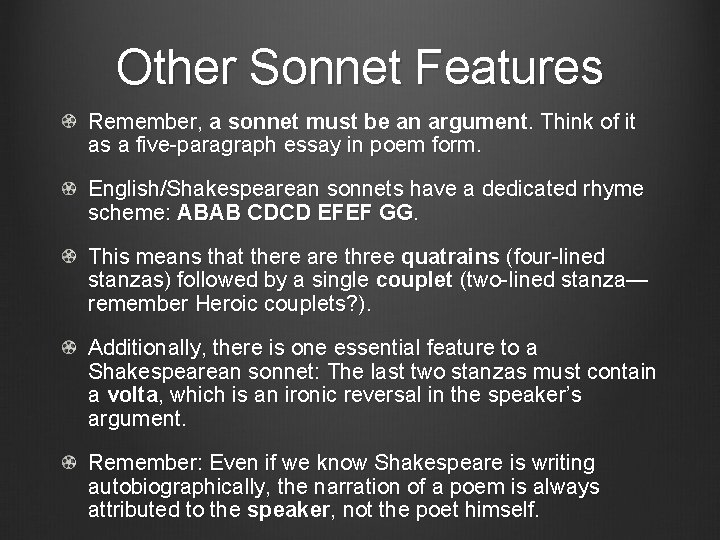 Other Sonnet Features

Remember, a sonnet must be an argument. Think of it as a five-paragraph essay in poem form.

English/Shakespearean sonnets have a dedicated rhyme scheme: ABAB CDCD EFEF GG.

This means that there are three quatrains (four-lined stanzas) followed by a single couplet (two-lined stanza—remember Heroic couplets?).

Additionally, there is one essential feature to a Shakespearean sonnet: The last two stanzas must contain a volta, which is an ironic reversal in the speaker's argument.

Remember: Even if we know Shakespeare is writing autobiographically, the narration of a poem is always attributed to the speaker, not the poet himself.